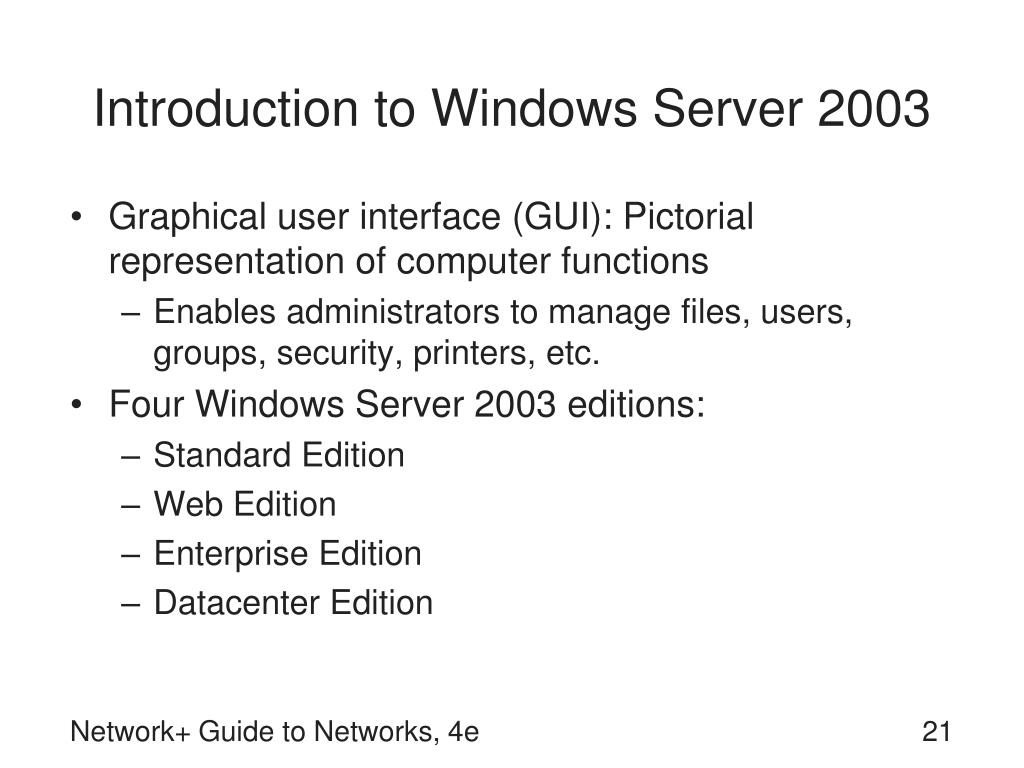 Introduction to Windows Server 2003

• Graphical user interface (GUI): Pictorial representation of computer functions
  – Enables administrators to manage files, users, groups, security, printers, etc.
• Four Windows Server 2003 editions:
  – Standard Edition
  – Web Edition
  – Enterprise Edition
  – Datacenter Edition

Network+ Guide to Networks, 4e

21